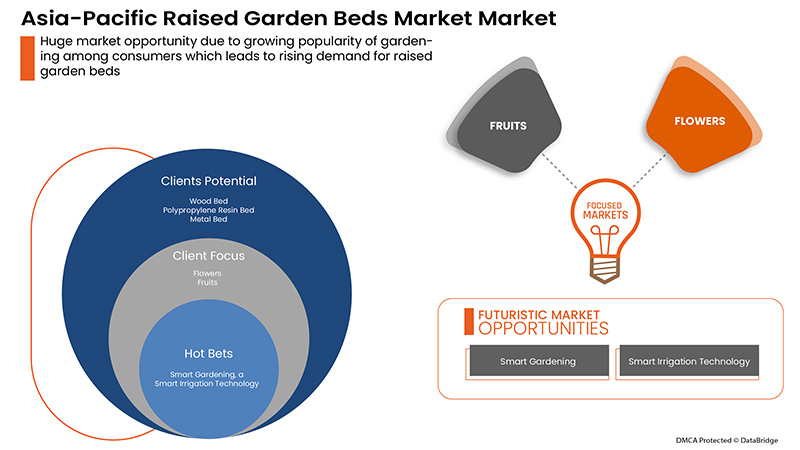 Asia-Pacific Raised Garden Beds Market Market

Huge market opportunity due to growing popularity of gardening among consumers which leads to rising demand for raised garden beds

Clients Potential
Wood Bed
Polypropylene Resin Bed
Metal Bed

Client Focus
Flowers
Fruits

Hot Bets
Smart Gardening, a Smart Irrigation Technology

FRUITS

FLOWERS

FOCUSED MARKETS

FUTURISTIC MARKET OPPORTUNITIES

Smart Gardening

Smart Irrigation Technology

DMCA Protected © DataBridge